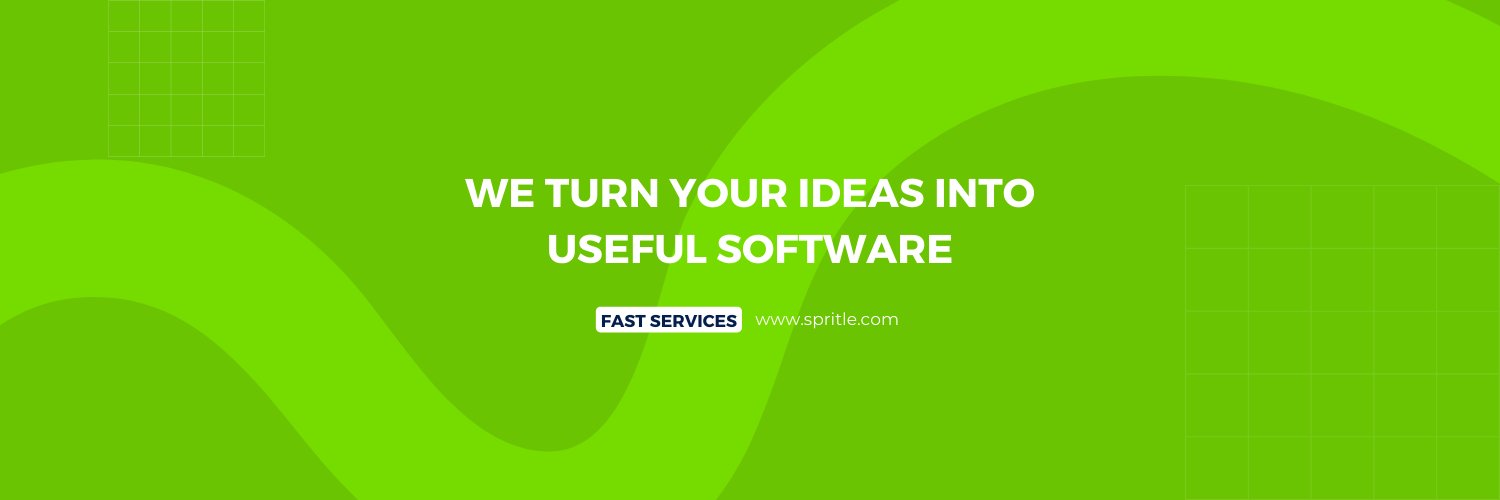 WE TURN YOUR IDEAS INTO USEFUL SOFTWARE

FAST SERVICES www.spritle.com